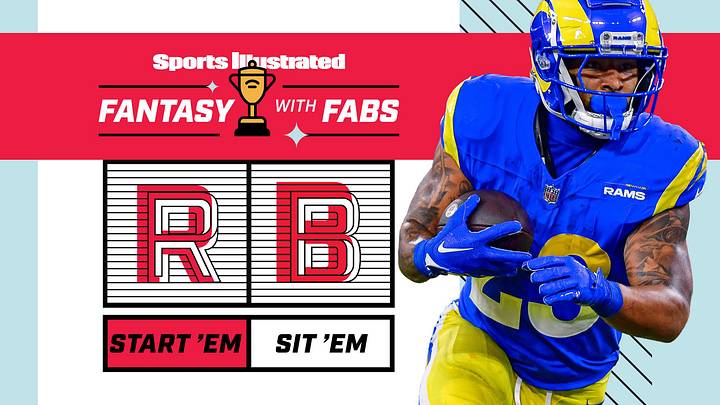 Sports Illustrated

FANTASY WITH FABS

RB

START 'EM

SIT 'EM

RAMS